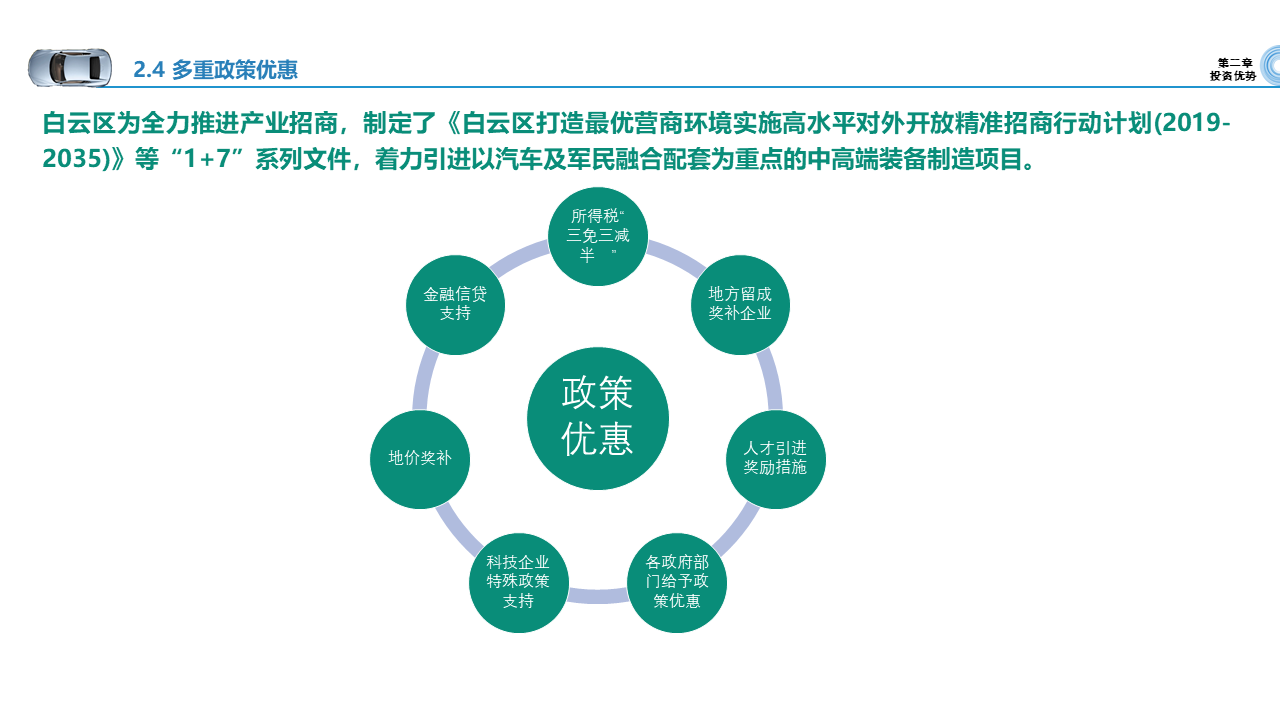 2.4 多重政策优惠

第二章
投资优势

白云区为全力推进产业招商，制定了《白云区打造最优营商环境实施高水平对外开放精准招商行动计划(2019-2035)》等“1+7”系列文件，着力引进以汽车及军民融合配套为重点的中高端装备制造项目。

政策优惠

所得税“三免三减半 ”

地方留成奖补企业

人才引进奖励措施

各政府部门给予政策优惠

科技企业特殊政策支持

地价奖补

金融信贷支持